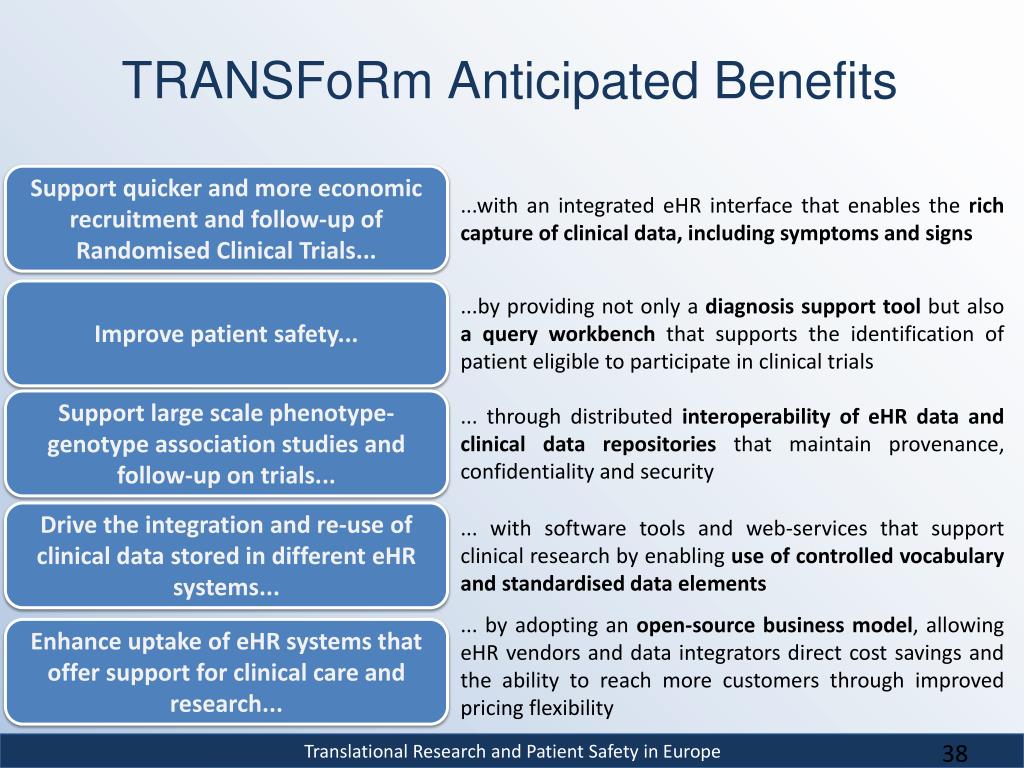 TRANSFoRm Anticipated Benefits

Support quicker and more economic recruitment and follow-up of Randomised Clinical Trials...

...with an integrated eHR interface that enables the rich capture of clinical data, including symptoms and signs

Improve patient safety...

...by providing not only a diagnosis support tool but also a query workbench that supports the identification of patient eligible to participate in clinical trials

Support large scale phenotype-genotype association studies and follow-up on trials...

... through distributed interoperability of eHR data and clinical data repositories that maintain provenance, confidentiality and security

Drive the integration and re-use of clinical data stored in different eHR systems...

... with software tools and web-services that support clinical research by enabling use of controlled vocabulary and standardised data elements

Enhance uptake of eHR systems that offer support for clinical care and research...

... by adopting an open-source business model, allowing eHR vendors and data integrators direct cost savings and the ability to reach more customers through improved pricing flexibility

Translational Research and Patient Safety in Europe

38